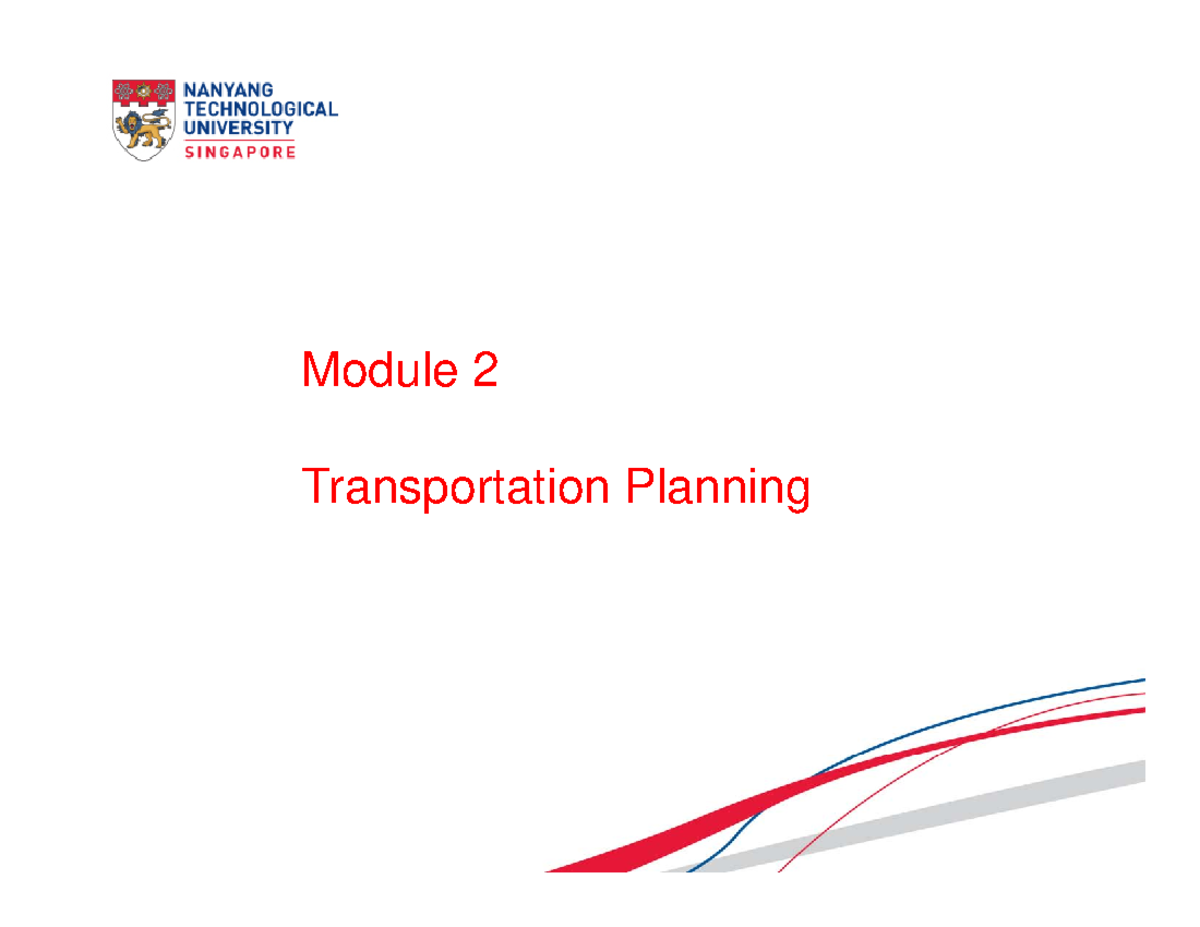 NANYANG
TECHNOLOGICAL
UNIVERSITY
SINGAPORE

Module 2

Transportation Planning